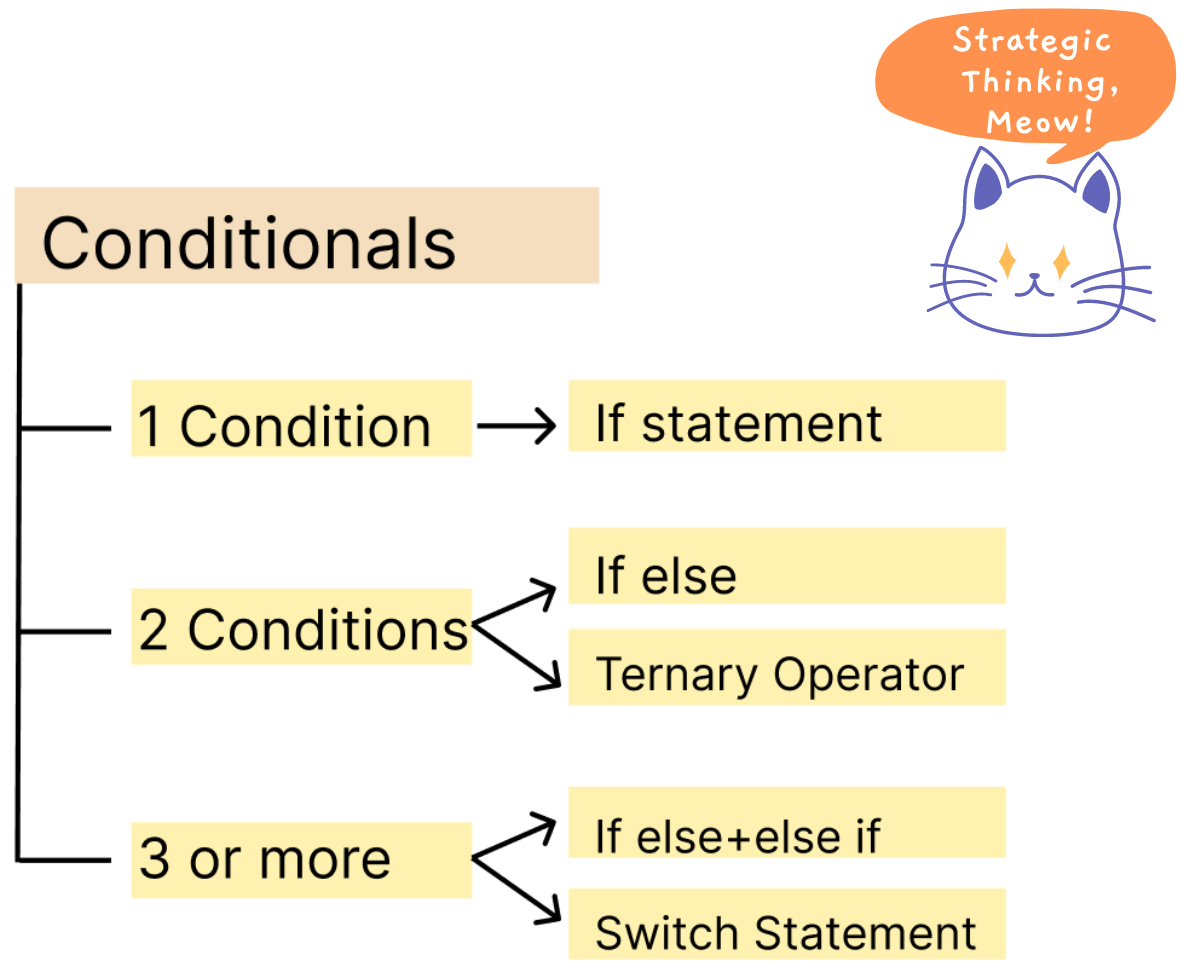 Strategic Thinking, Meow!

Conditionals

1 Condition

If statement

2 Conditions

If else

Ternary Operator

3 or more

If else+else if

Switch Statement